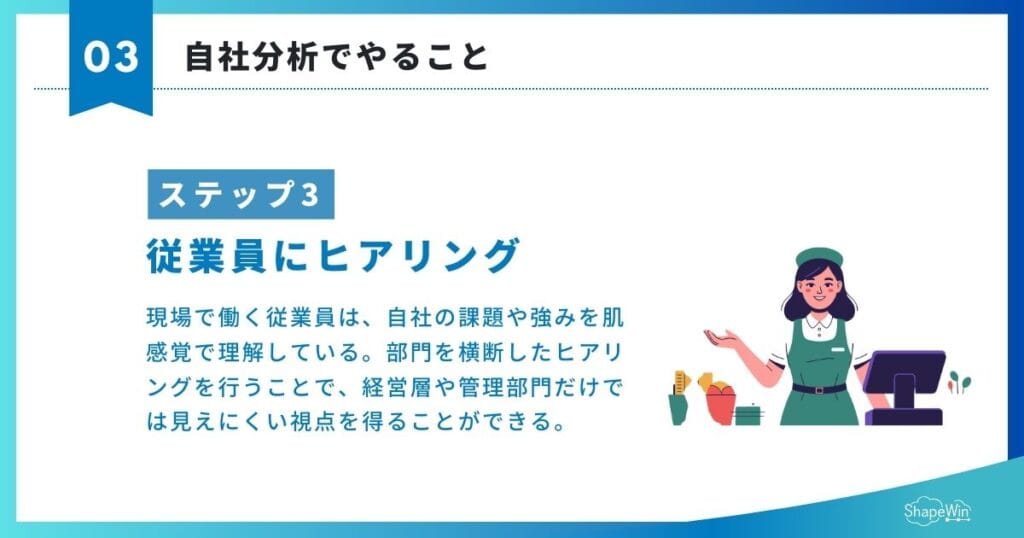 03 自社分析でやること

ステップ3

従業員にヒアリング

現場で働く従業員は、自社の課題や強みを肌感覚で理解している。部門を横断したヒアリングを行うことで、経営層や管理部門だけでは見えにくい視点を得ることができる。

ShapeWin